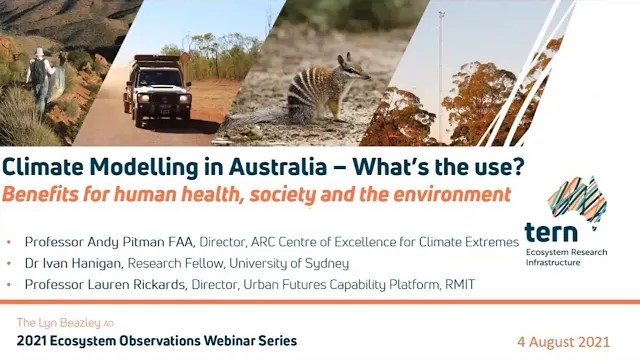 Climate Modelling in Australia – What's the use?
Benefits for human health, society and the environment

• Professor Andy Pitman FAA, Director, ARC Centre of Excellence for Climate Extremes
• Dr Ivan Hanigan, Research Fellow, University of Sydney
• Professor Lauren Rickards, Director, Urban Futures Capability Platform, RMIT

tern
Ecosystem Research Infrastructure

The Lyn Beazley AO
2021 Ecosystem Observations Webinar Series

4 August 2021